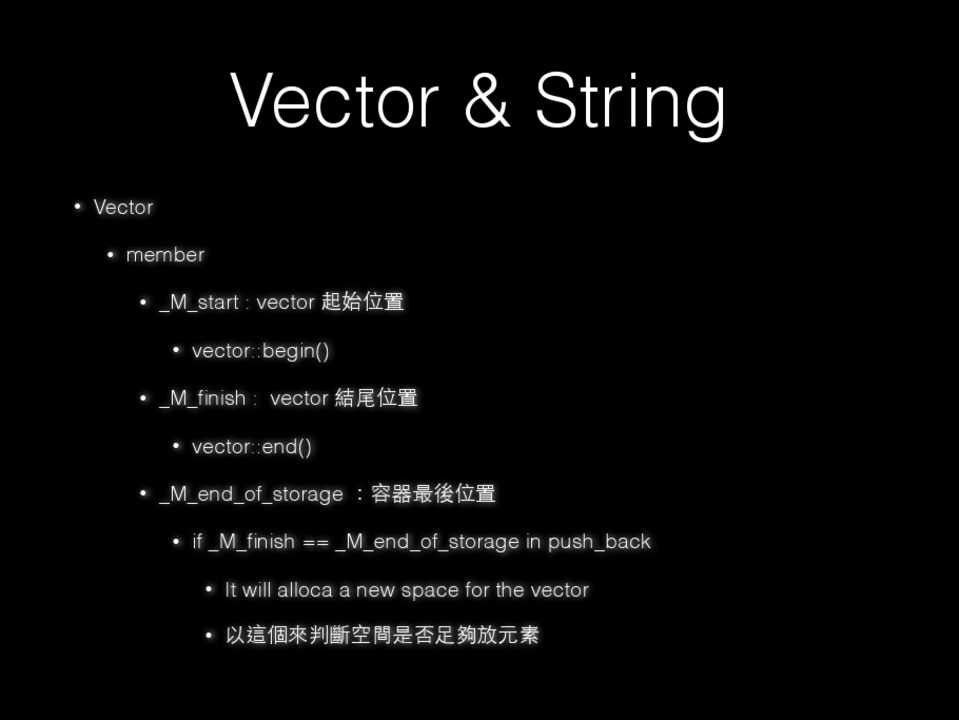 Vector & String

• Vector
  • member
    • _M_start : vector 起始位置
      • vector::begin()
    • _M_finish : vector 結尾位置
      • vector::end()
    • _M_end_of_storage ：容器最後位置
      • if _M_finish == _M_end_of_storage in push_back
        • It will alloca a new space for the vector
        • 以這個來判斷空間是否足夠放元素